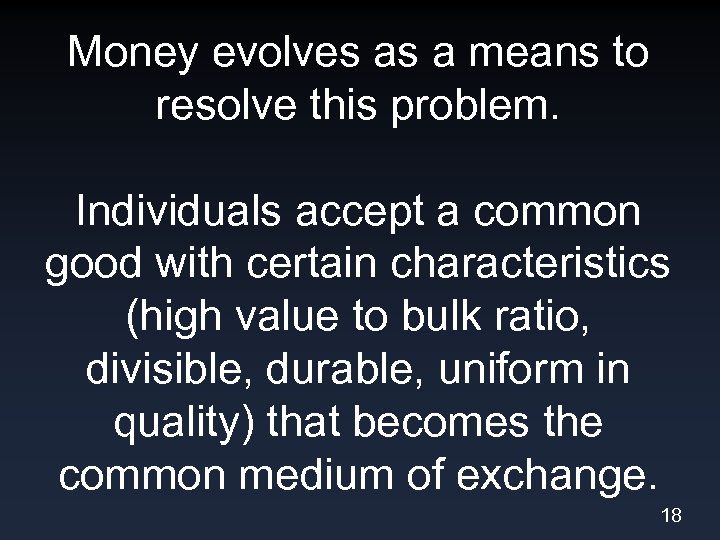 Money evolves as a means to resolve this problem.

Individuals accept a common good with certain characteristics (high value to bulk ratio, divisible, durable, uniform in quality) that becomes the common medium of exchange.

18